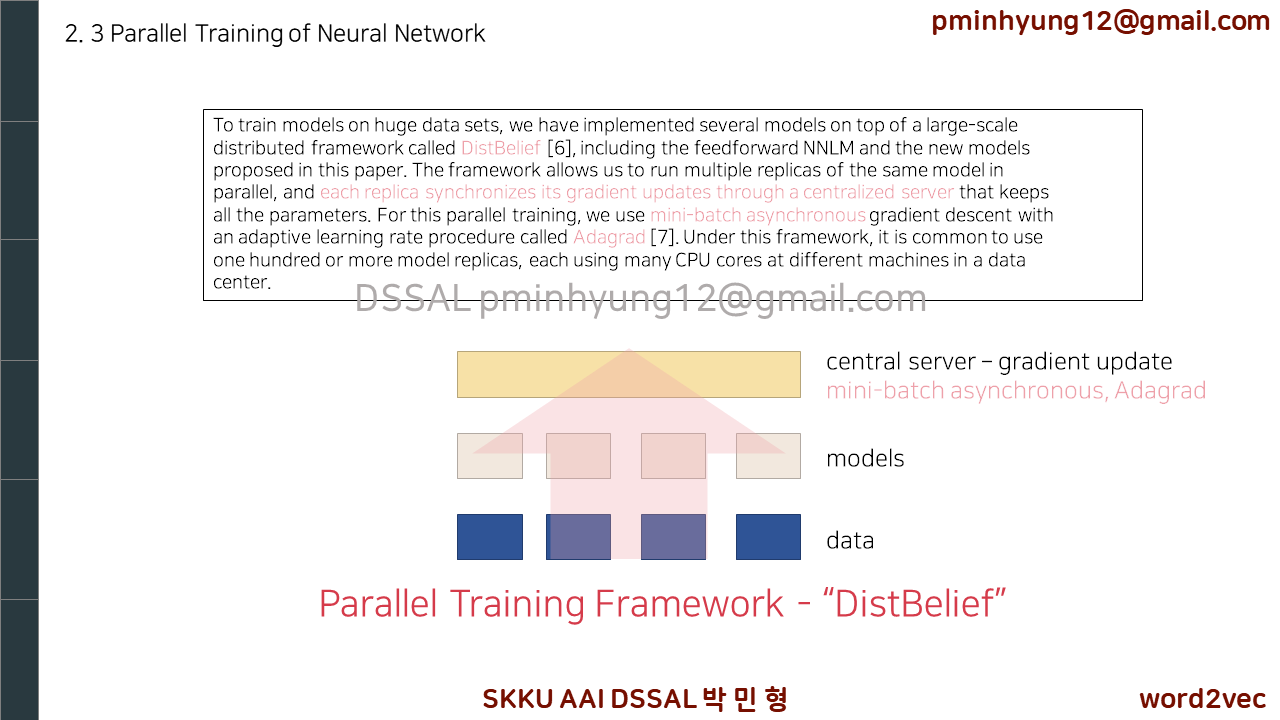 2. 3 Parallel Training of Neural Network

pminhyung12@gmail.com

To train models on huge data sets, we have implemented several models on top of a large-scale distributed framework called DistBelief [6], including the feedforward NNLM and the new models proposed in this paper. The framework allows us to run multiple replicas of the same model in parallel, and each replica synchronizes its gradient updates through a centralized server that keeps all the parameters. For this parallel training, we use mini-batch asynchronous gradient descent with an adaptive learning rate procedure called Adagrad [7]. Under this framework, it is common to use one hundred or more model replicas, each using many CPU cores at different machines in a data center.

DSSAL pminhyung12@gmail.com

central server – gradient update
mini-batch asynchronous, Adagrad

models

data

Parallel Training Framework - “DistBelief”

SKKU AAI DSSAL 박 민 형

word2vec